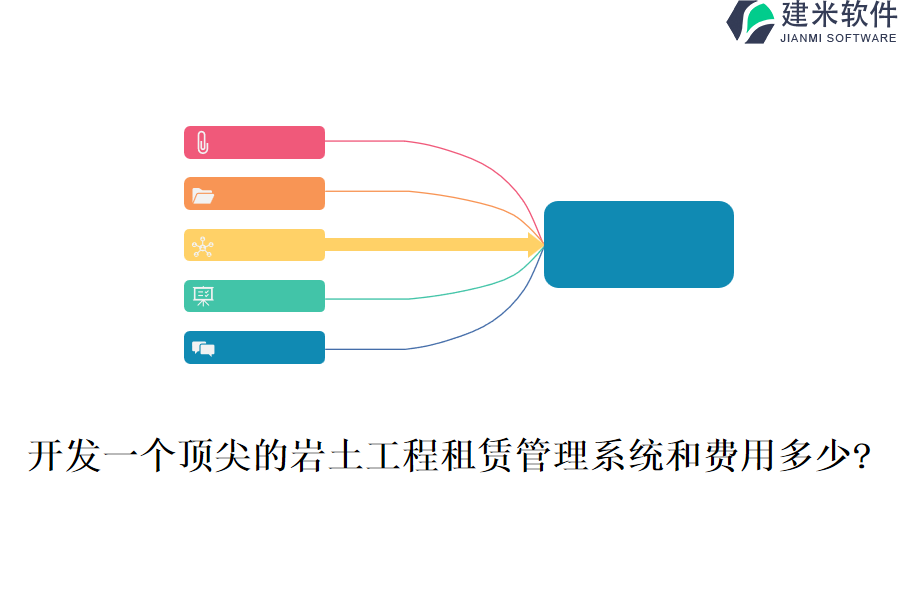 建米软件
JIANMI SOFTWARE

开发一个顶尖的岩土工程租赁管理系统和费用多少?